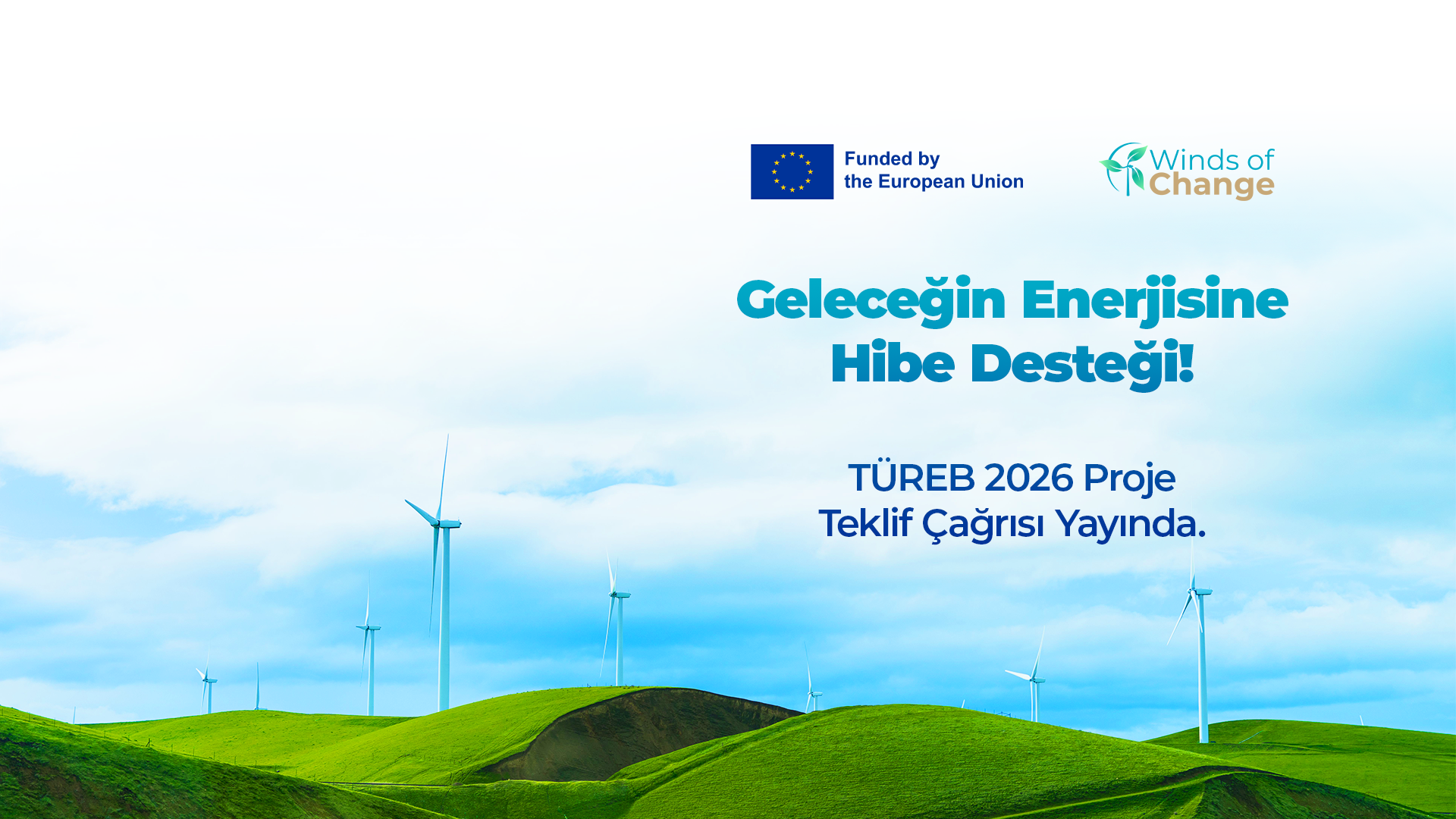 Funded by
the European Union

Winds of
Change

Geleceğin Enerjisine
Hibe Desteği!

TÜREB 2026 Proje
Teklif Çağrısı Yayında.